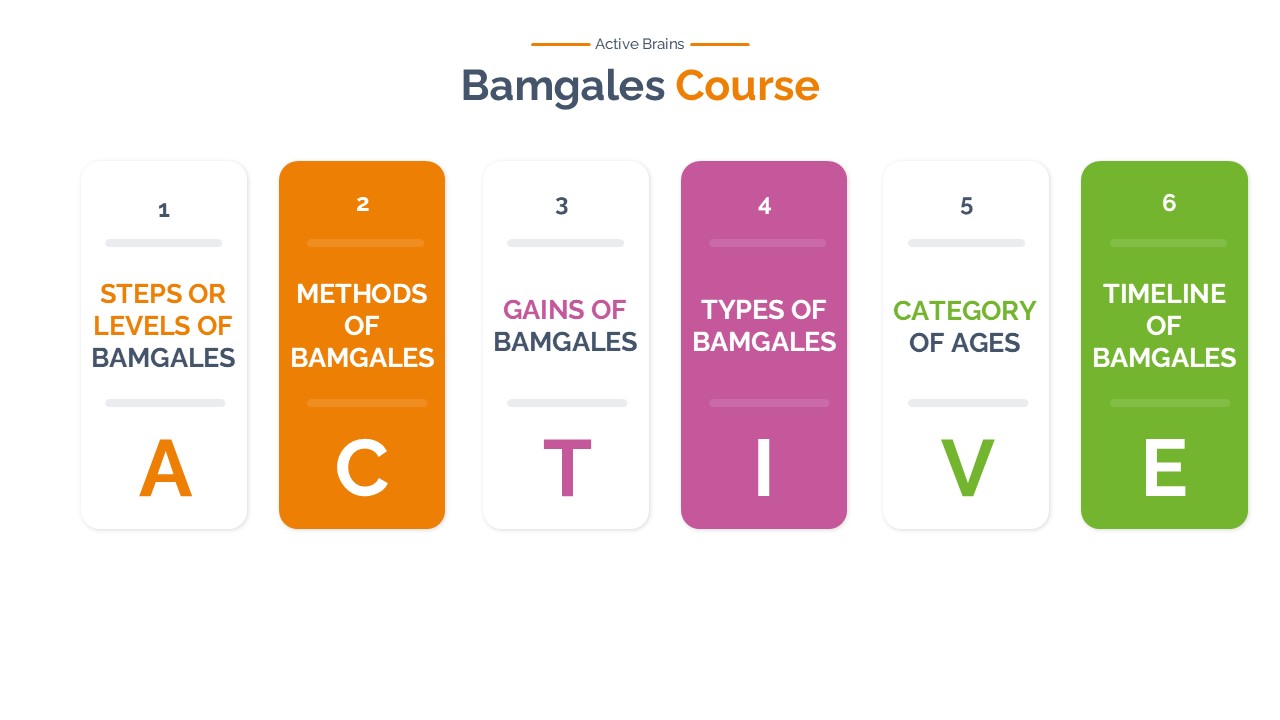 Active Brains

Bamgales Course

1

STEPS OR LEVELS OF BAMGALES

A

2

METHODS OF BAMGALES

C

3

GAINS OF BAMGALES

T

4

TYPES OF BAMGALES

I

5

CATEGORY OF AGES

V

6

TIMELINE OF BAMGALES

E